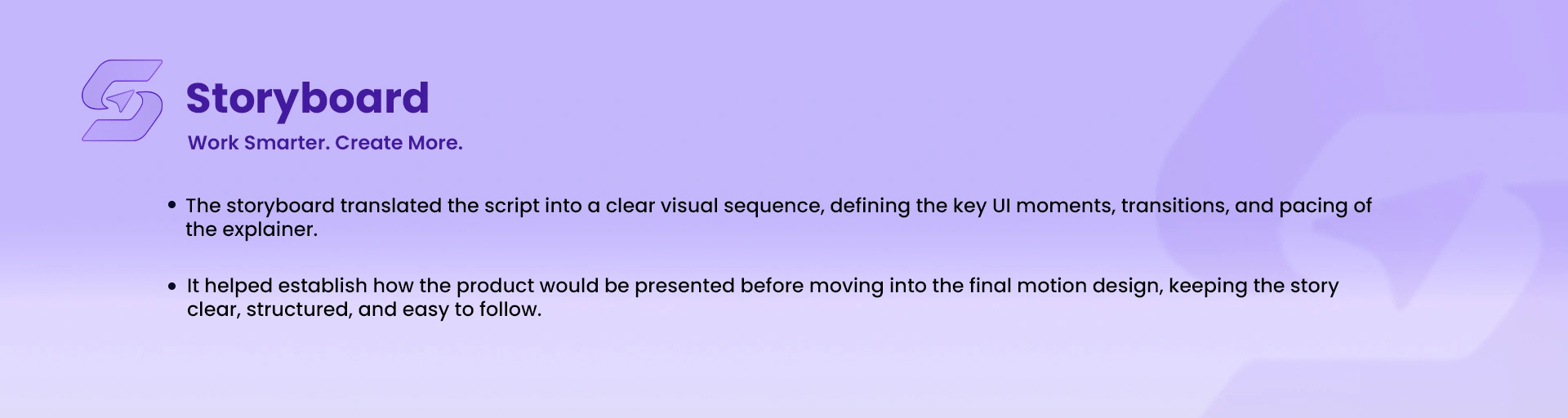 Storyboard

Work Smarter. Create More.

• The storyboard translated the script into a clear visual sequence, defining the key UI moments, transitions, and pacing of the explainer.

• It helped establish how the product would be presented before moving into the final motion design, keeping the story clear, structured, and easy to follow.